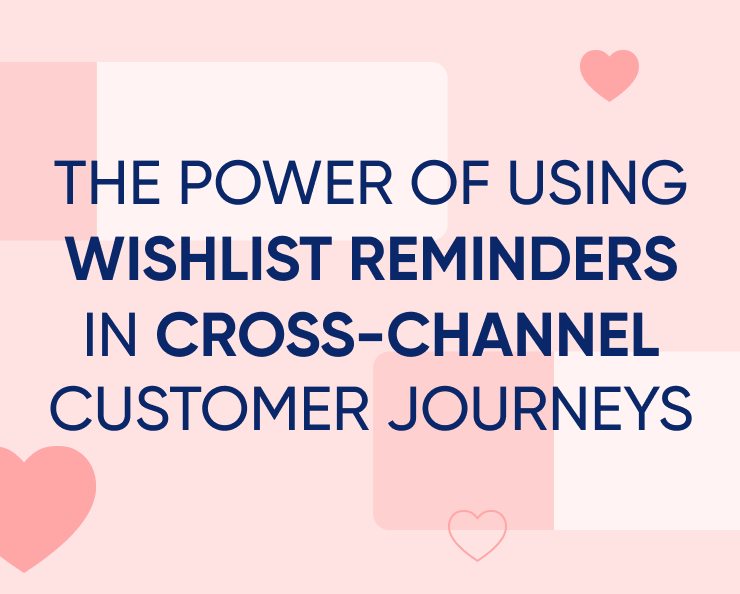 THE POWER OF USING WISHLIST REMINDERS IN CROSS-CHANNEL CUSTOMER JOURNEYS